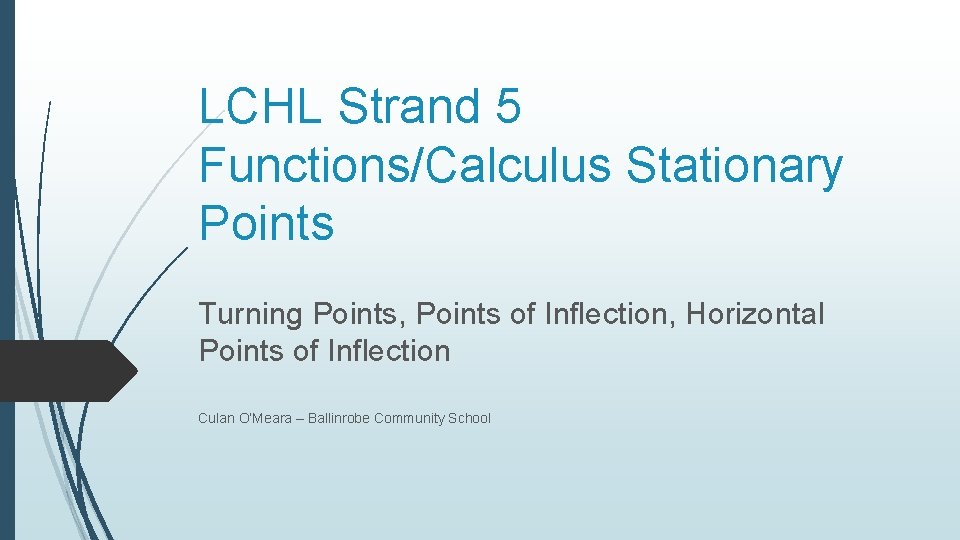 LCHL Strand 5 Functions/Calculus Stationary Points

Turning Points, Points of Inflection, Horizontal Points of Inflection

Culan O'Meara – Ballinrobe Community School